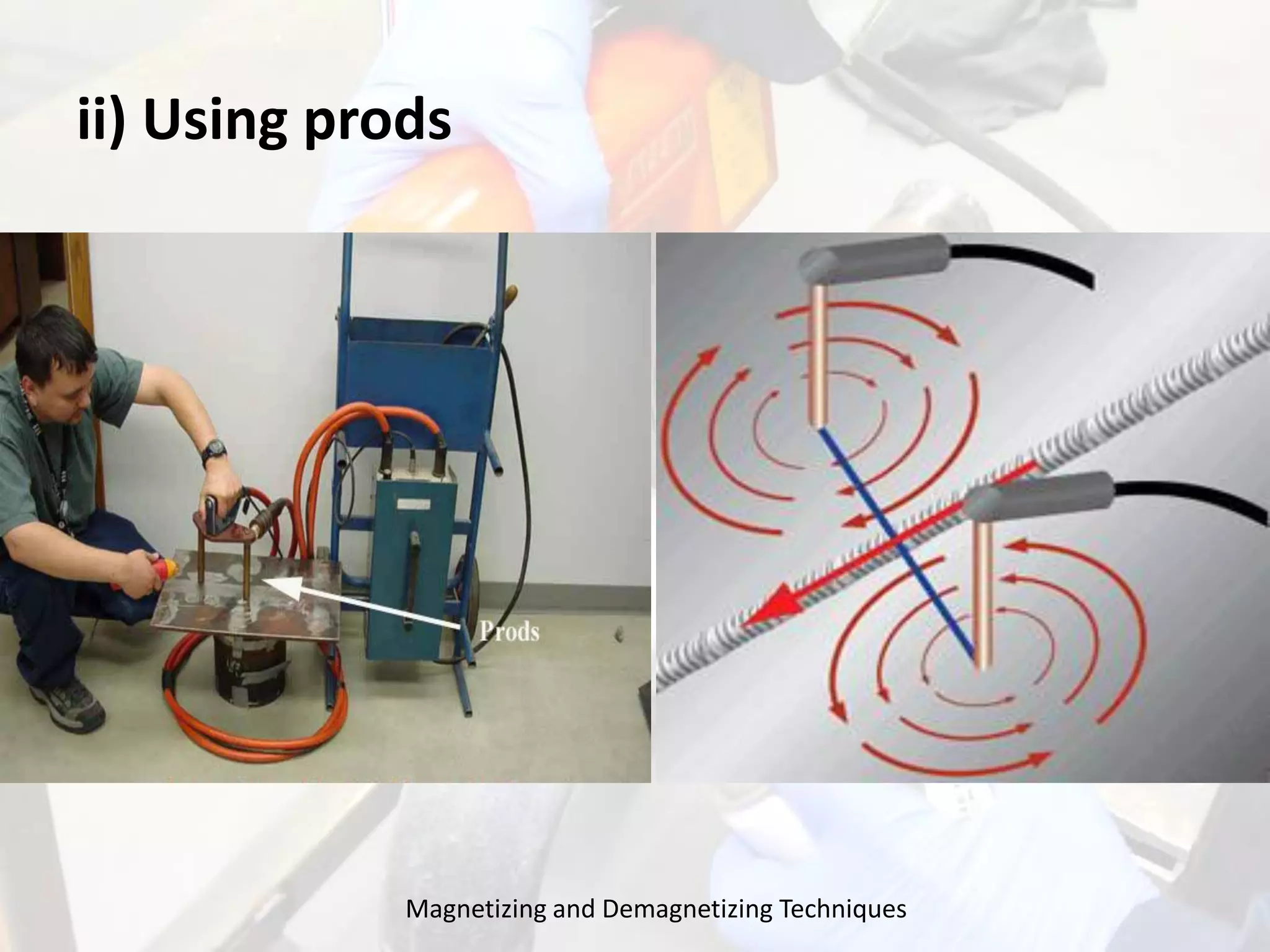 ii) Using prods

Prods

Magnetizing and Demagnetizing Techniques